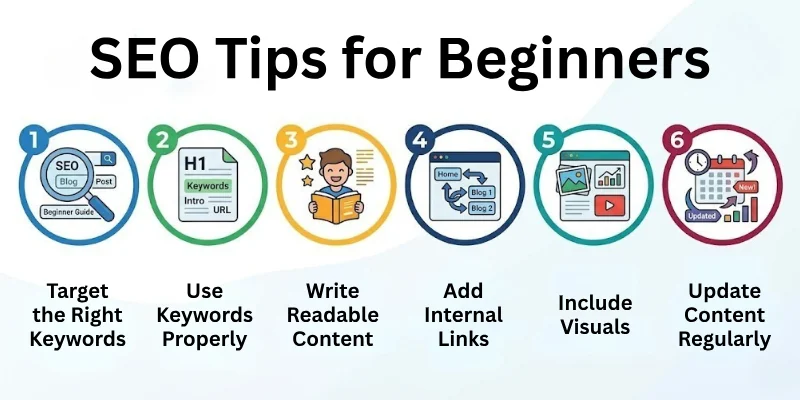 SEO Tips for Beginners

1
SEO
Blog
Post
Beginner Guide
Target the Right Keywords

2
H1
Keywords
Intro
URL
Use Keywords Properly

3
Write Readable Content

4
Home
Blog 1
Blog 2
Add Internal Links

5
Include Visuals

6
New!
Updated
Update Content Regularly